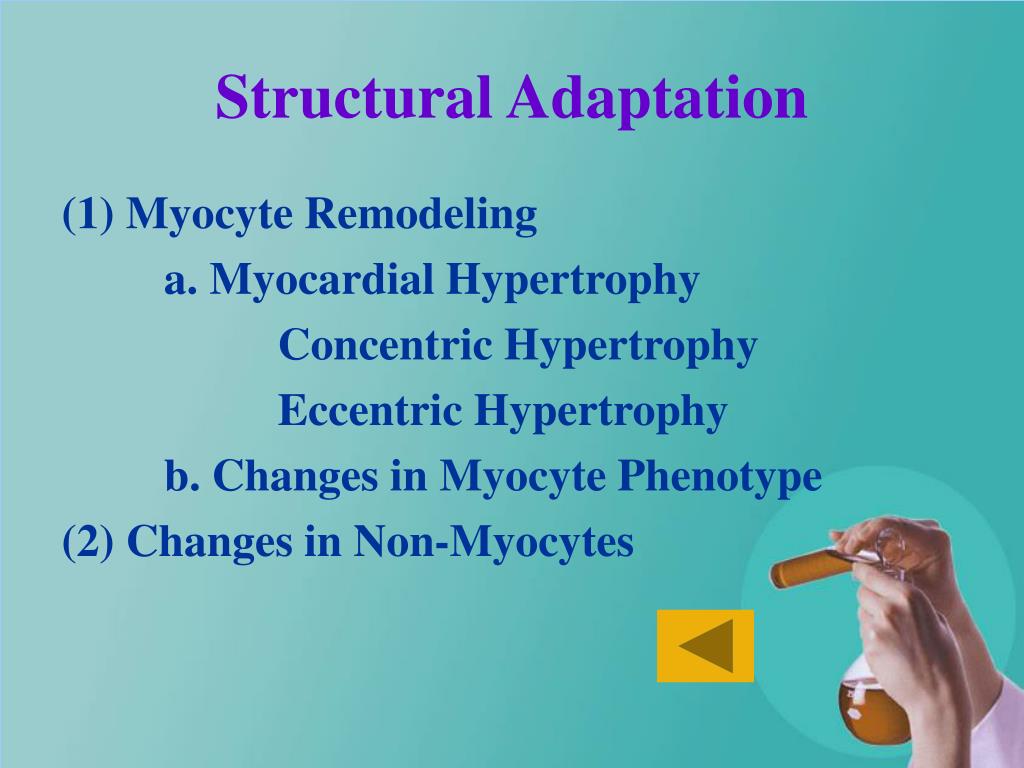 Structural Adaptation

(1) Myocyte Remodeling

a. Myocardial Hypertrophy

Concentric Hypertrophy

Eccentric Hypertrophy

b. Changes in Myocyte Phenotype

(2) Changes in Non-Myocytes